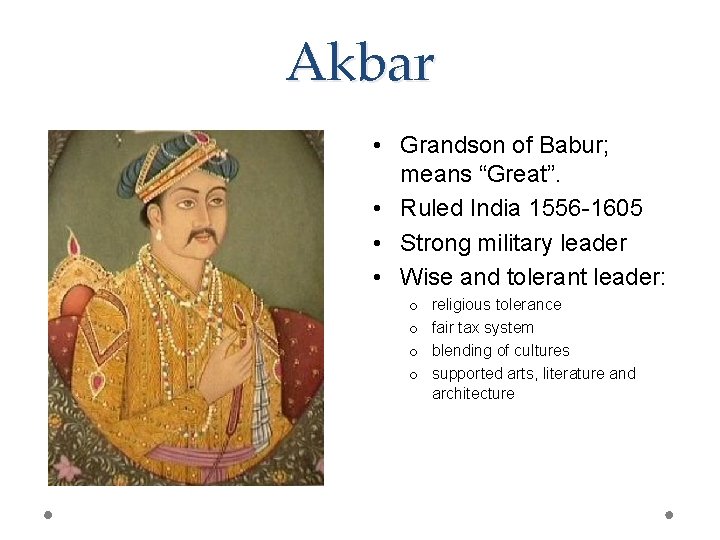 Akbar

• Grandson of Babur; means “Great”.
• Ruled India 1556-1605
• Strong military leader
• Wise and tolerant leader:
  o religious tolerance
  o fair tax system
  o blending of cultures
  o supported arts, literature and architecture